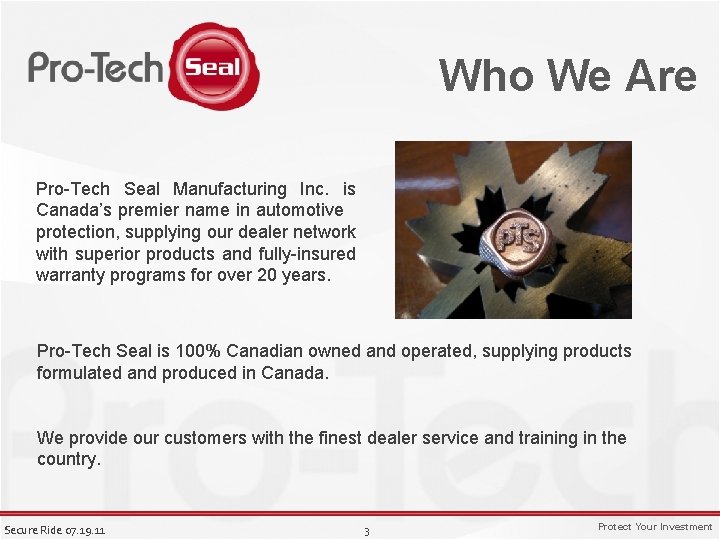 Pro-Tech Seal

Who We Are

Pro-Tech Seal Manufacturing Inc. is Canada's premier name in automotive protection, supplying our dealer network with superior products and fully-insured warranty programs for over 20 years.

PTS

Pro-Tech Seal is 100% Canadian owned and operated, supplying products formulated and produced in Canada.

We provide our customers with the finest dealer service and training in the country.

Pro-Tech

Secure Ride 07.19.11

3

Protect Your Investment